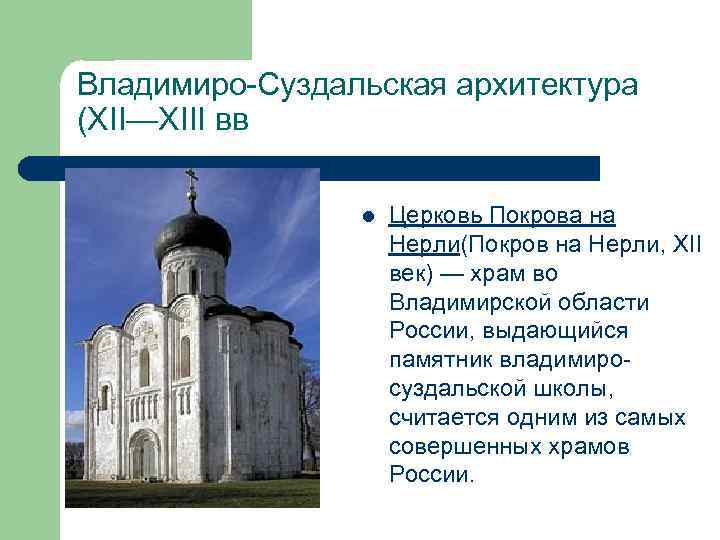 Владимиро-Суздальская архитектура (XII—XIII вв

Церковь Покрова на Нерли(Покров на Нерли, XII век) — храм во Владимирской области России, выдающийся памятник владимиро-суздальской школы, считается одним из самых совершенных храмов России.